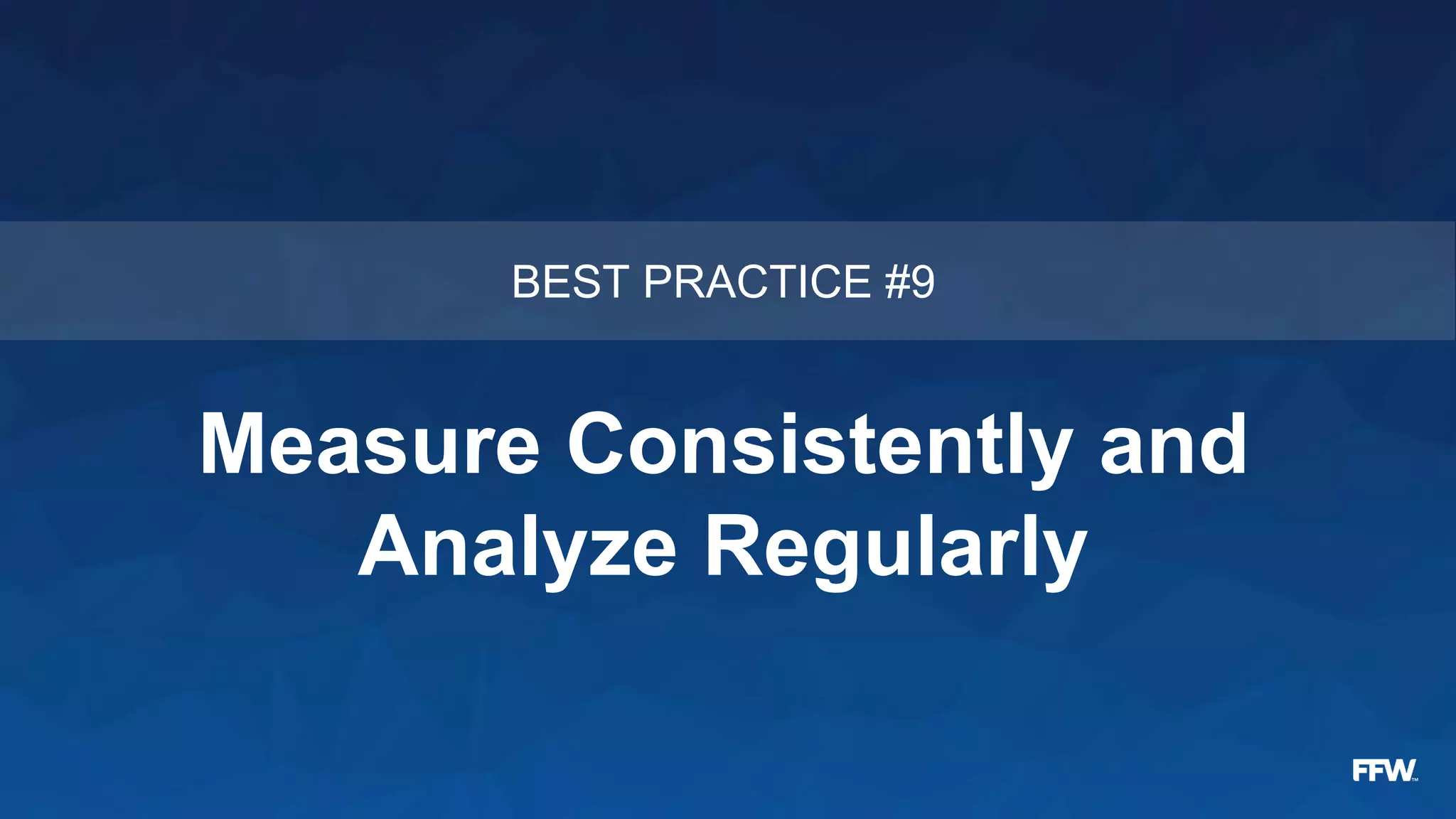 BEST PRACTICE #9

Measure Consistently and Analyze Regularly

FFW™